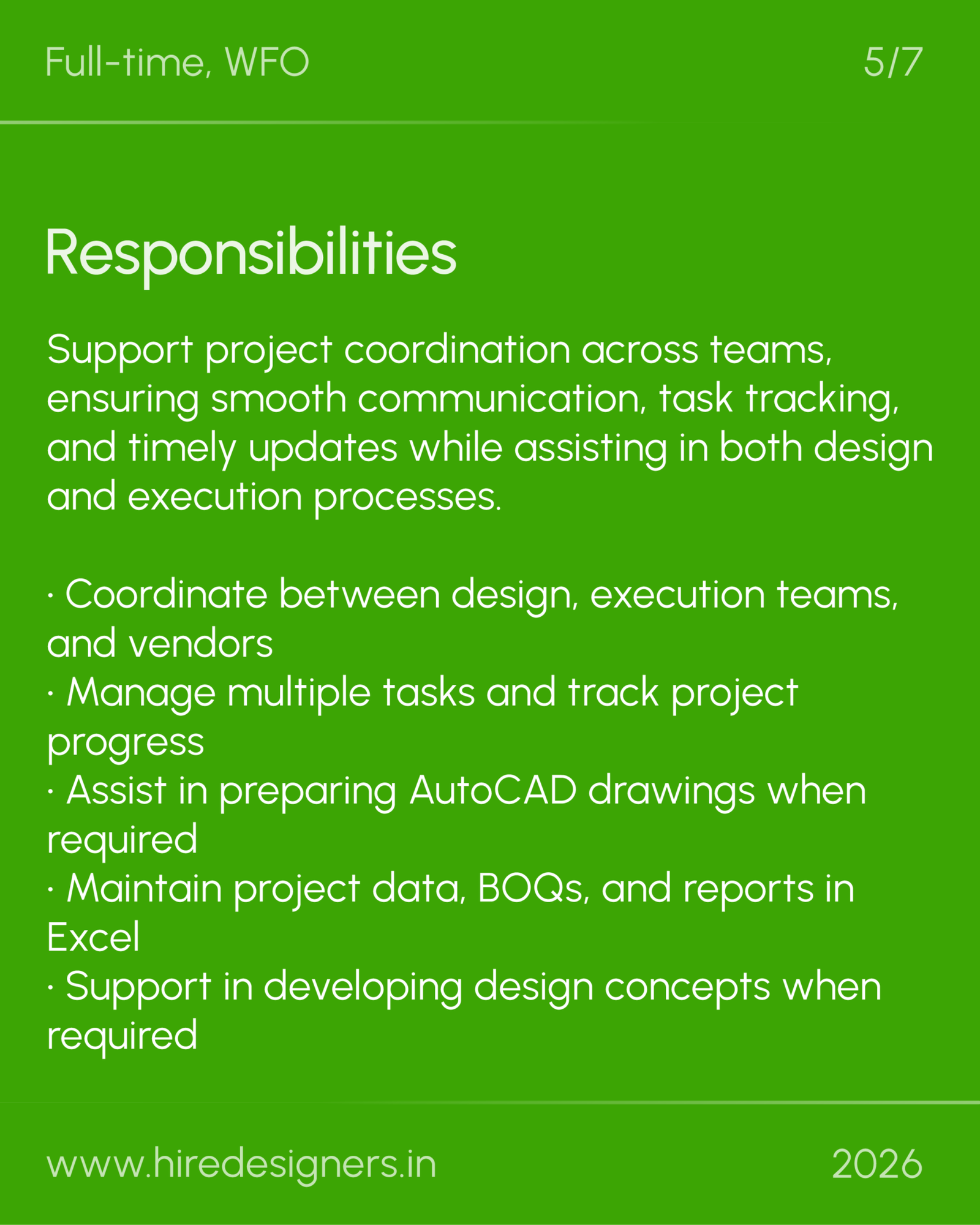 Full-time, WFO 5/7

Responsibilities

Support project coordination across teams, ensuring smooth communication, task tracking, and timely updates while assisting in both design and execution processes.

· Coordinate between design, execution teams, and vendors
· Manage multiple tasks and track project progress
· Assist in preparing AutoCAD drawings when required
· Maintain project data, BOQs, and reports in Excel
· Support in developing design concepts when required

www.hiredesigners.in 2026